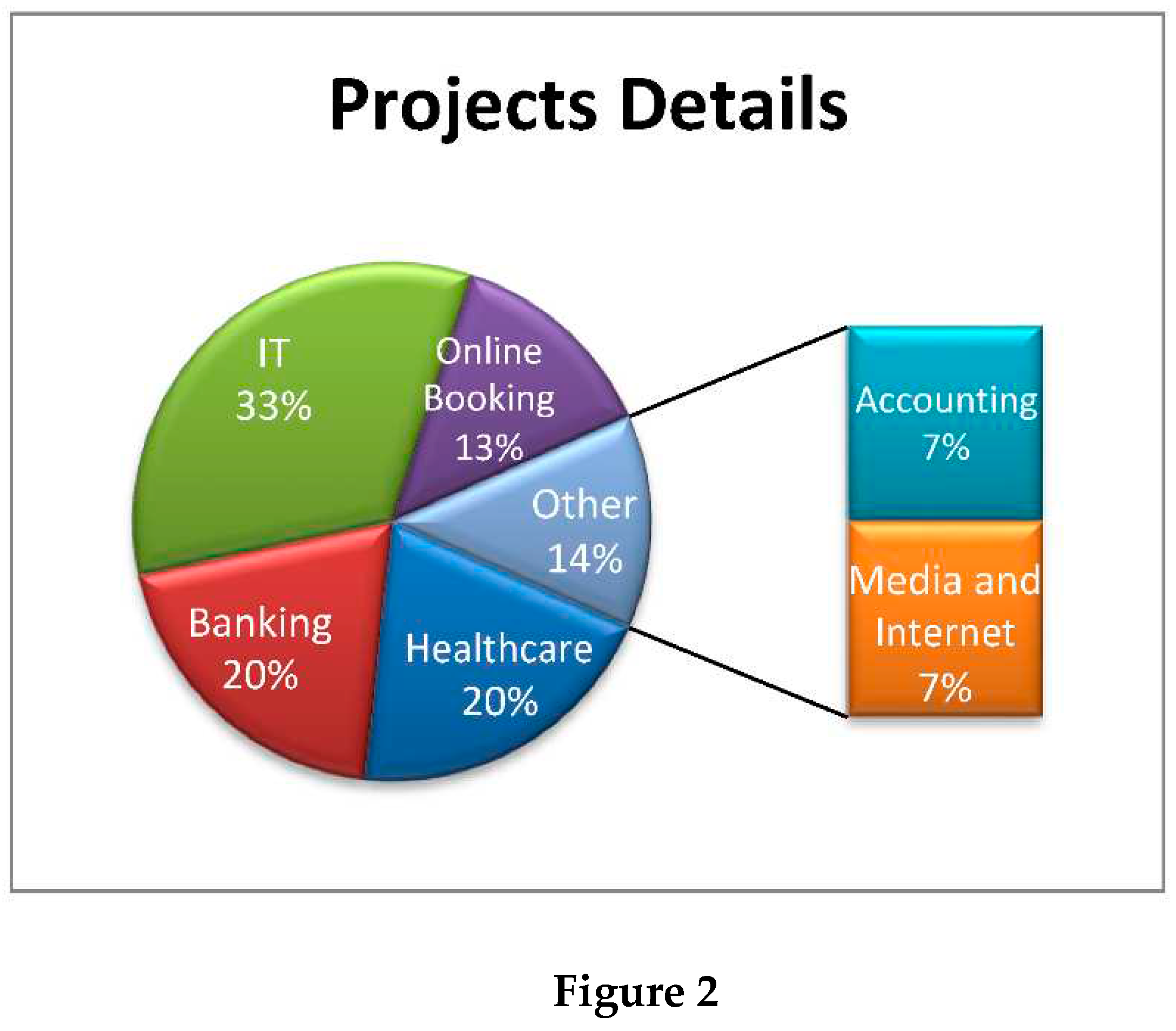 Projects Details

IT 33%

Online Booking 13%

Other 14%

Banking 20%

Healthcare 20%

Accounting 7%

Media and Internet 7%

Figure 2